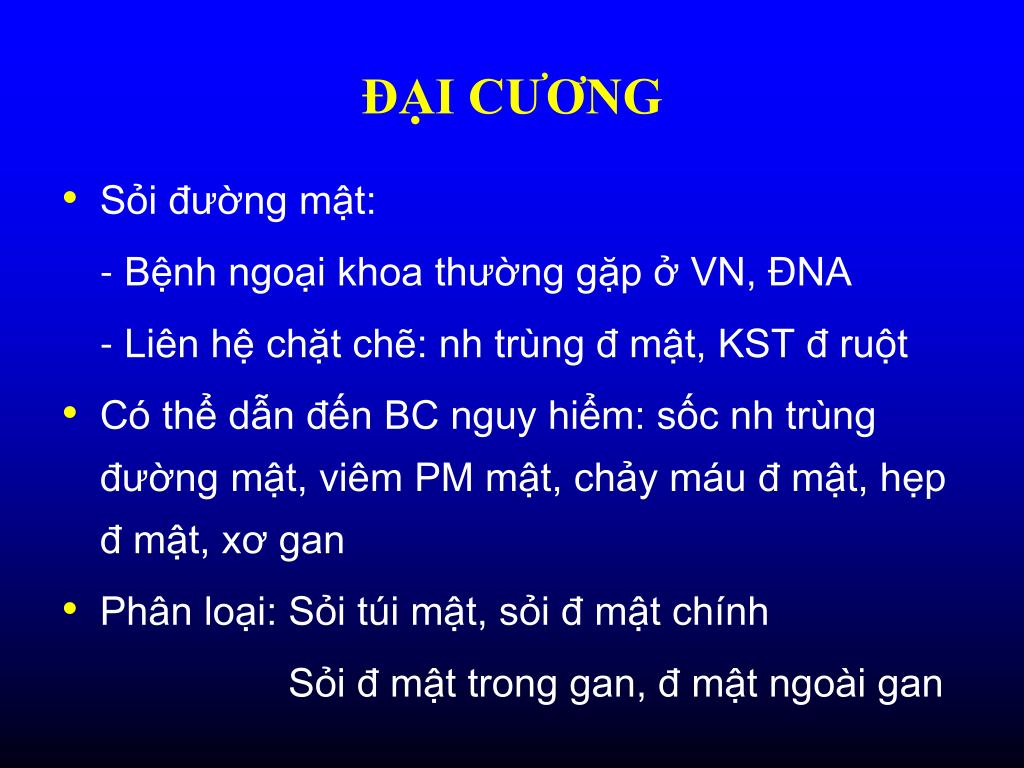 ĐẠI CƯƠNG

• Sỏi đường mật:

- Bệnh ngoại khoa thường gặp ở VN, ĐNA

- Liên hệ chặt chẽ: nh trùng đ mật, KST đ ruột

• Có thể dẫn đến BC nguy hiểm: sốc nh trùng đường mật, viêm PM mật, chảy máu đ mật, hẹp đ mật, xơ gan

• Phân loại: Sỏi túi mật, sỏi đ mật chính

Sỏi đ mật trong gan, đ mật ngoài gan